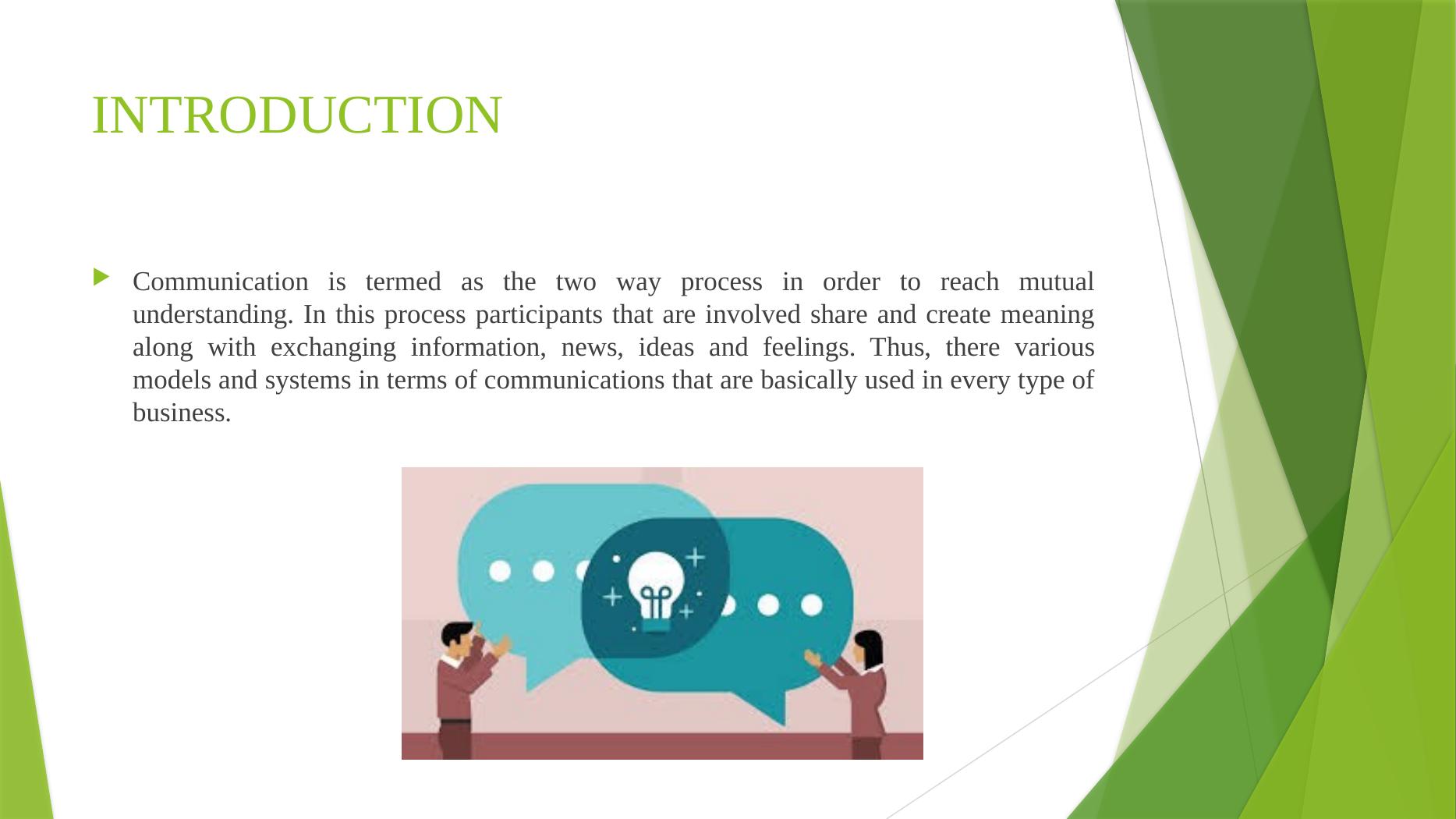 INTRODUCTION

Communication is termed as the two way process in order to reach mutual understanding. In this process participants that are involved share and create meaning along with exchanging information, news, ideas and feelings. Thus, there various models and systems in terms of communications that are basically used in every type of business.